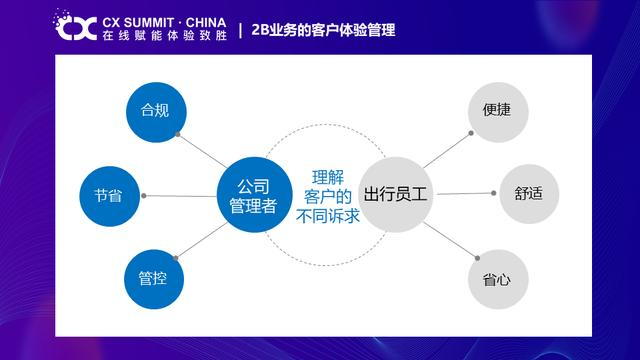 CX SUMMIT · CHINA
在线赋能体验致胜

2B业务的客户体验管理

合规

节省

管控

公司管理者

理解客户的不同诉求

出行员工

便捷

舒适

省心